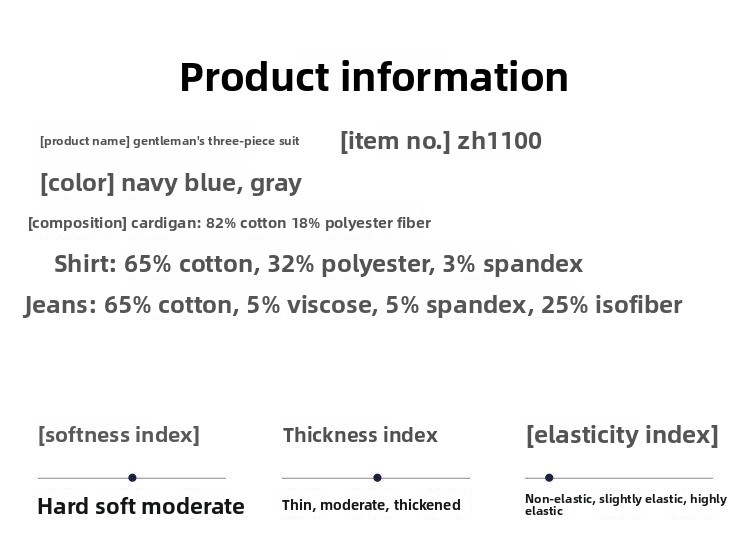 Product information

[product name] gentleman's three-piece suit

[item no.] zh1100

[color] navy blue, gray

[composition] cardigan: 82% cotton 18% polyester fiber

Shirt: 65% cotton, 32% polyester, 3% spandex

Jeans: 65% cotton, 5% viscose, 5% spandex, 25% isofiber

[softness index]

Hard soft moderate

Thickness index

Thin, moderate, thickened

[elasticity index]

Non-elastic, slightly elastic, highly elastic